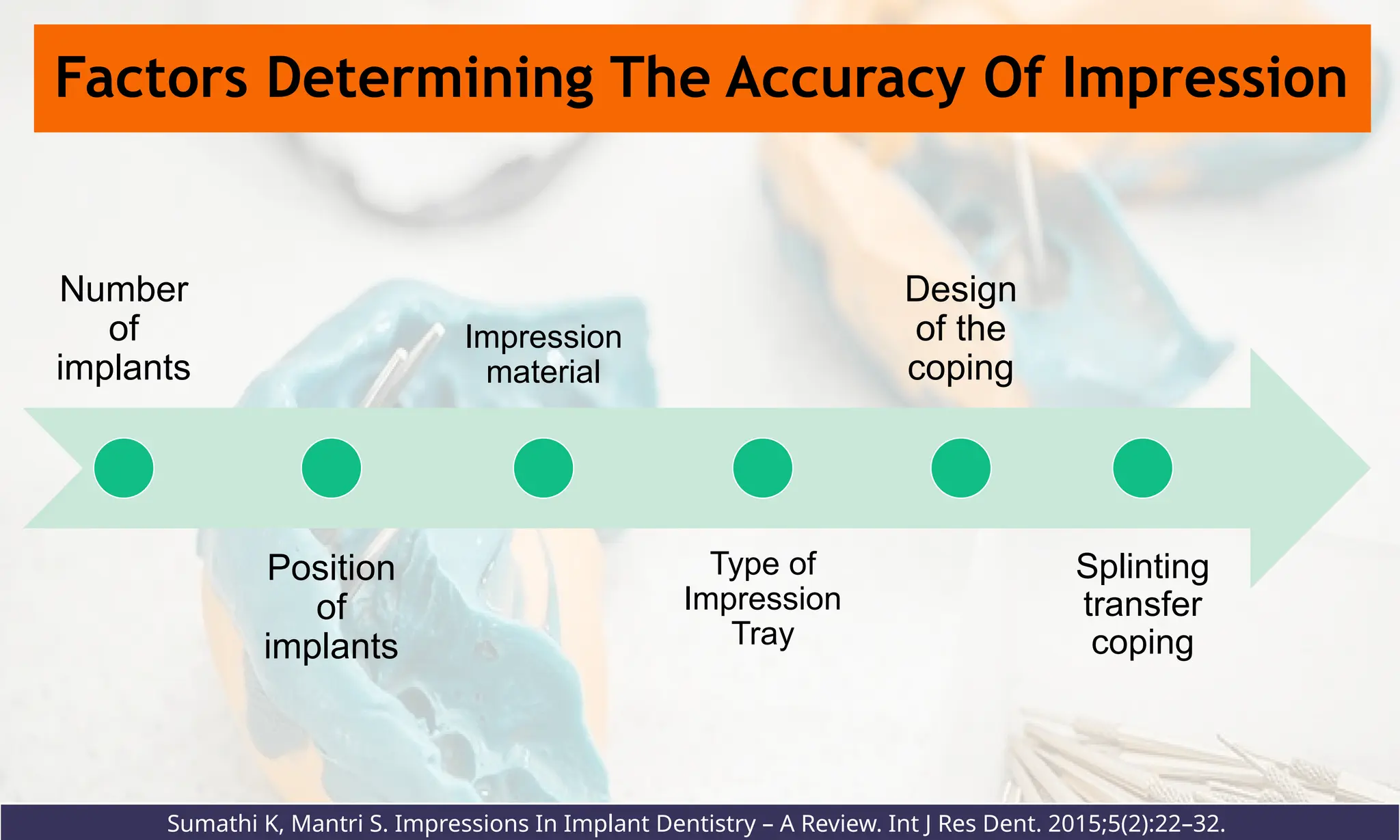 Factors Determining The Accuracy Of Impression

Number of implants

Position of implants

Impression material

Type of Impression Tray

Design of the coping

Splinting transfer coping

Sumathi K, Mantri S. Impressions In Implant Dentistry – A Review. Int J Res Dent. 2015;5(2):22–32.